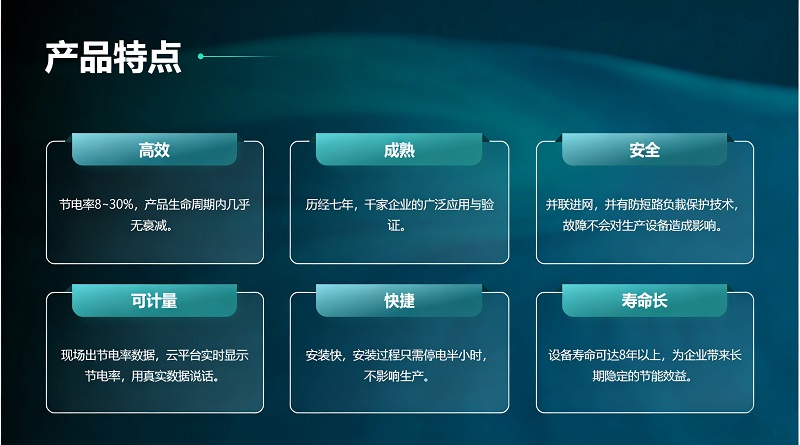 产品特点

高效

节电率8~30%，产品生命周期内几乎无衰减。

成熟

历经七年，千家企业的广泛应用与验证。

安全

并联进网，并有防短路负载保护技术，故障不会对生产设备造成影响。

可计量

现场出节电率数据，云平台实时显示节电率，用真实数据说话。

快捷

安装快，安装过程只需停电半小时，不影响生产。

寿命长

设备寿命可达8年以上，为企业带来长期稳定的节能效益。